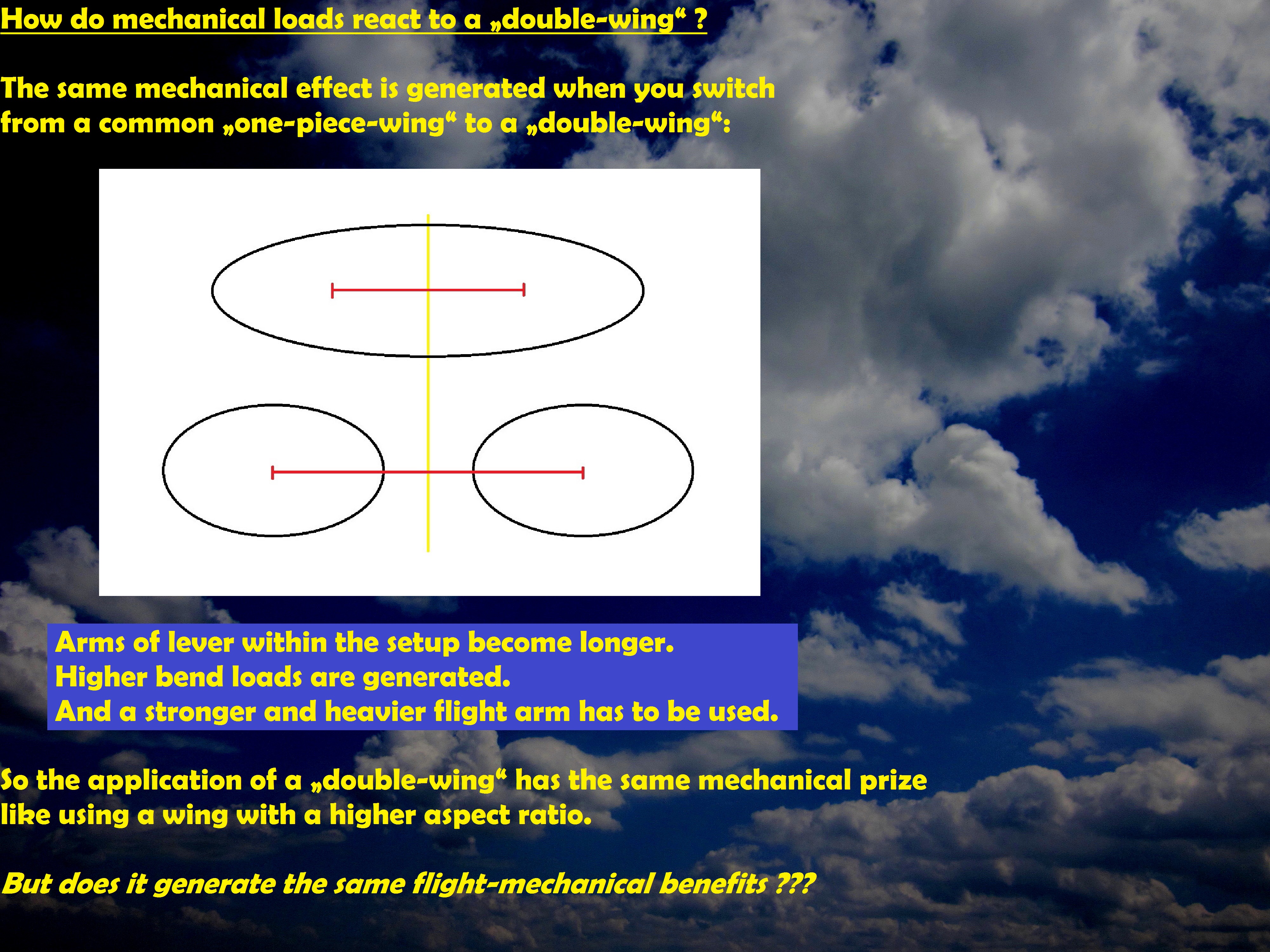 How do mechanical loads react to a „double-wing“ ?

The same mechanical effect is generated when you switch from a common „one-piece-wing“ to a „double-wing“:

Arms of lever within the setup become longer.
Higher bend loads are generated.
And a stronger and heavier flight arm has to be used.

So the application of a „double-wing“ has the same mechanical prize like using a wing with a higher aspect ratio.

But does it generate the same flight-mechanical benefits ???